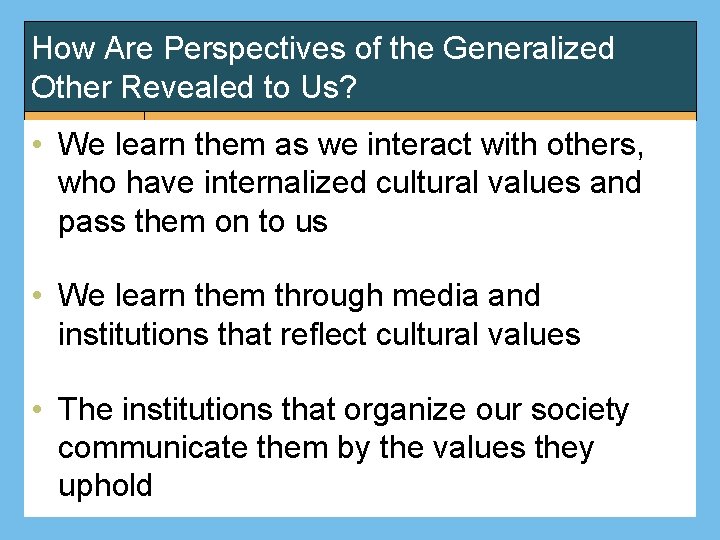 How Are Perspectives of the Generalized Other Revealed to Us?

• We learn them as we interact with others, who have internalized cultural values and pass them on to us

• We learn them through media and institutions that reflect cultural values

• The institutions that organize our society communicate them by the values they uphold